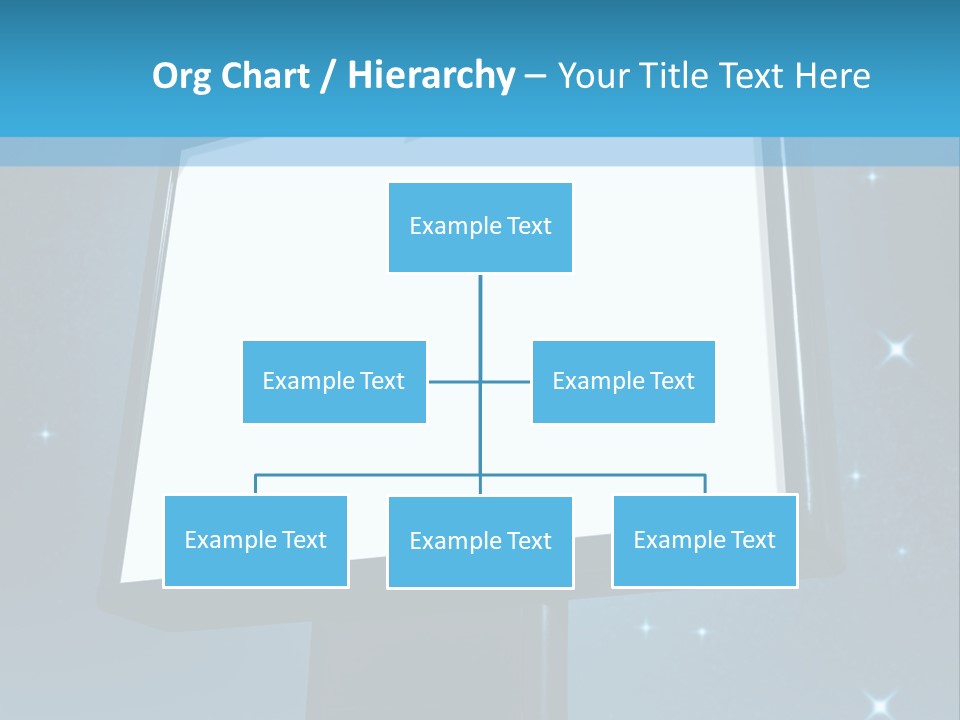 Org Chart / Hierarchy – Your Title Text Here

Example Text

Example Text

Example Text

Example Text

Example Text

Example Text